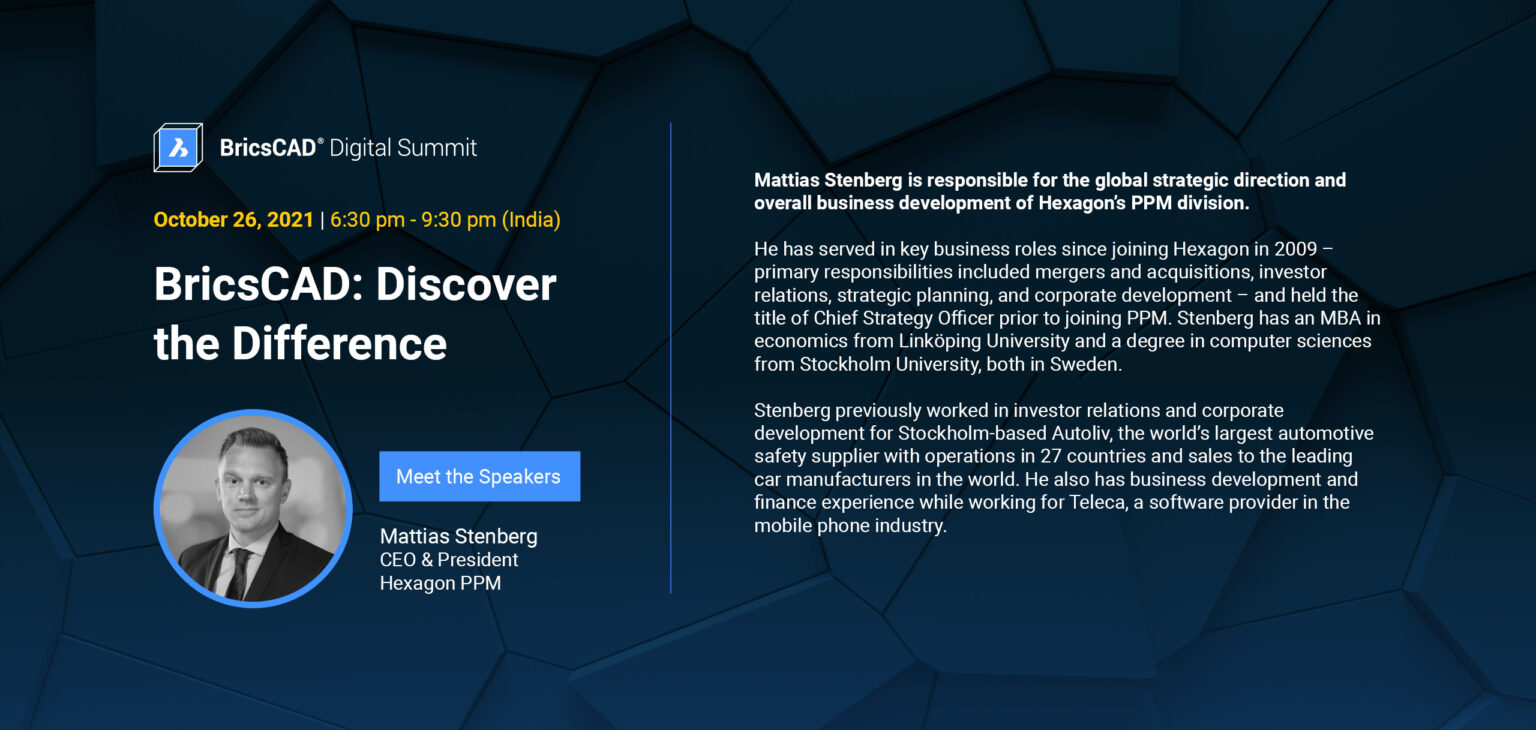 BricsCAD® Digital Summit

October 26, 2021 | 6:30 pm - 9:30 pm (India)

BricsCAD: Discover the Difference

Meet the Speakers

Mattias Stenberg
CEO & President
Hexagon PPM

Mattias Stenberg is responsible for the global strategic direction and overall business development of Hexagon's PPM division.

He has served in key business roles since joining Hexagon in 2009 – primary responsibilities included mergers and acquisitions, investor relations, strategic planning, and corporate development – and held the title of Chief Strategy Officer prior to joining PPM. Stenberg has an MBA in economics from Linköping University and a degree in computer sciences from Stockholm University, both in Sweden.

Stenberg previously worked in investor relations and corporate development for Stockholm-based Autoliv, the world's largest automotive safety supplier with operations in 27 countries and sales to the leading car manufacturers in the world. He also has business development and finance experience while working for Teleca, a software provider in the mobile phone industry.